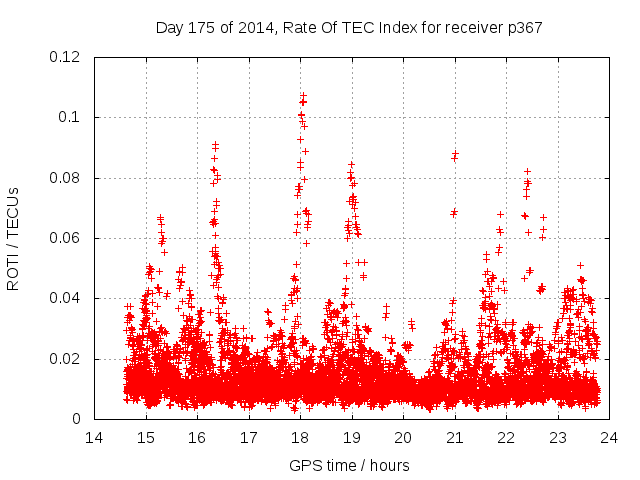 Day 175 of 2014, Rate Of TEC Index for receiver p367

ROTI / TECUs

0.12
0.1
0.08
0.06
0.04
0.02
0

14 15 16 17 18 19 20 21 22 23 24

GPS time / hours